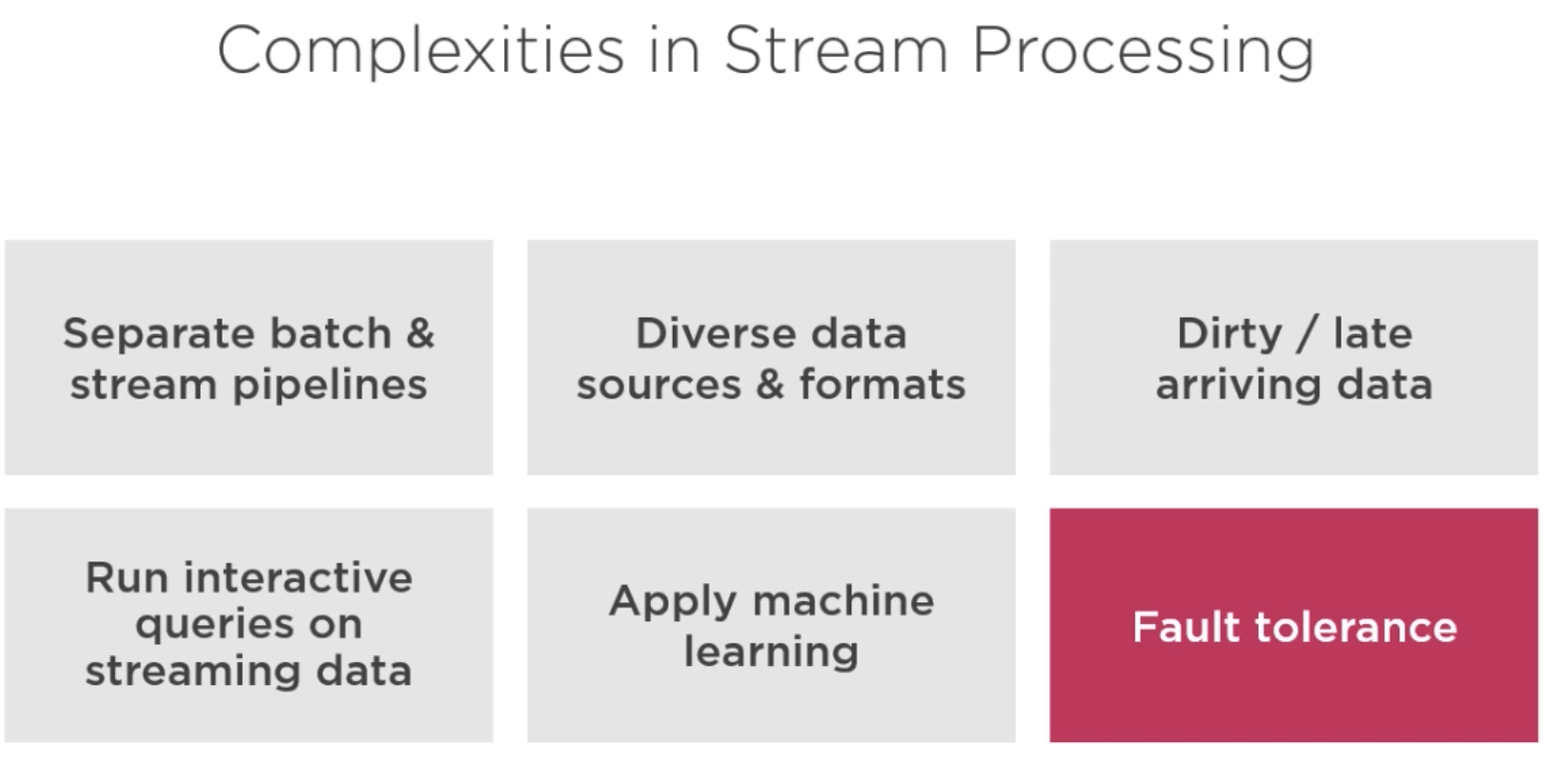 Complexities in Stream Processing

Separate batch & stream pipelines

Diverse data sources & formats

Dirty / late arriving data

Run interactive queries on streaming data

Apply machine learning

Fault tolerance